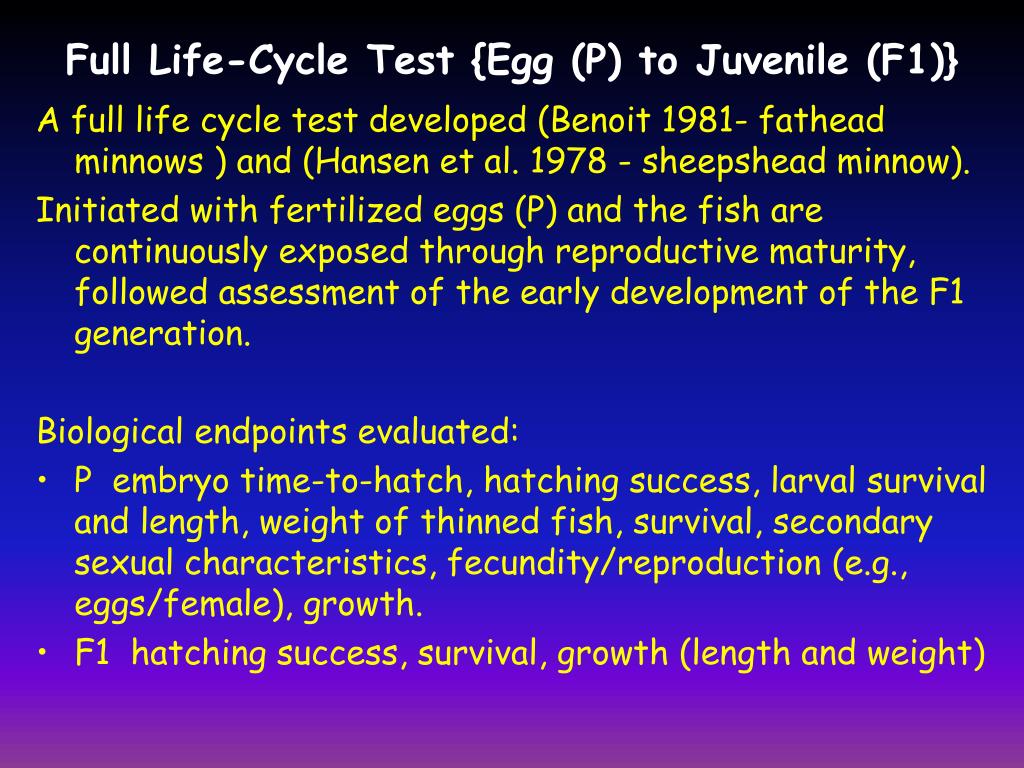 Full Life-Cycle Test {Egg (P) to Juvenile (F1)}

A full life cycle test developed (Benoit 1981- fathead minnows ) and (Hansen et al. 1978 - sheepshead minnow).

Initiated with fertilized eggs (P) and the fish are continuously exposed through reproductive maturity, followed assessment of the early development of the F1 generation.

Biological endpoints evaluated:

• P embryo time-to-hatch, hatching success, larval survival and length, weight of thinned fish, survival, secondary sexual characteristics, fecundity/reproduction (e.g., eggs/female), growth.

• F1 hatching success, survival, growth (length and weight)